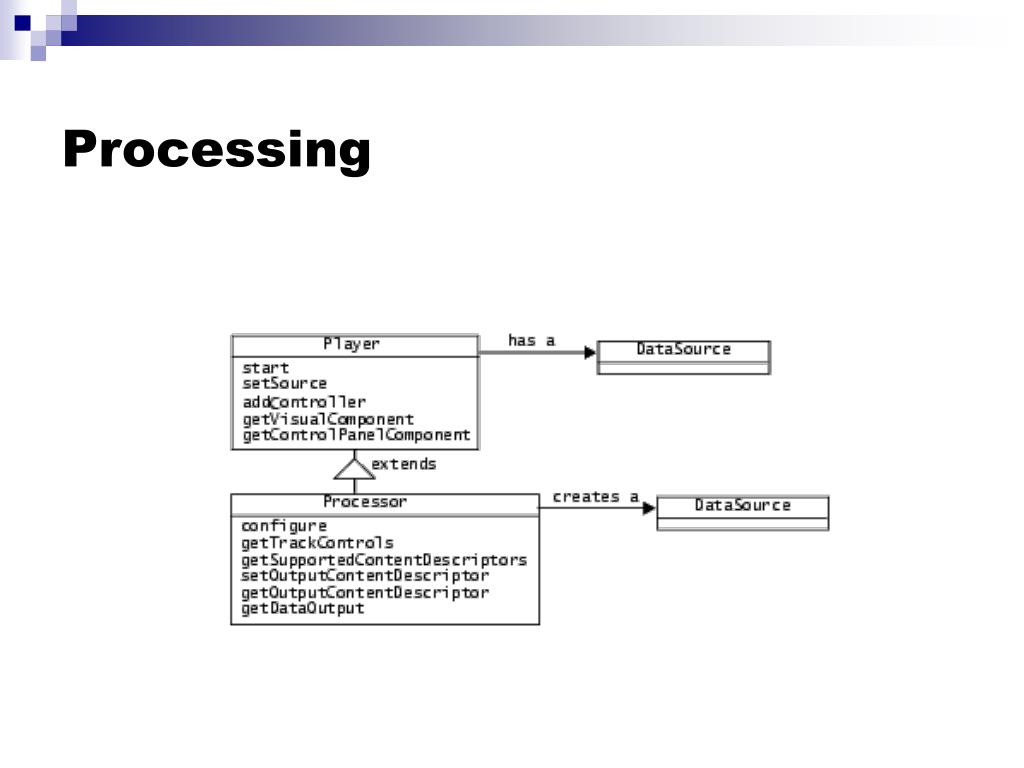 Processing

Player
start
setSource
addController
getVisualComponent
getControlPanelComponent

has a

DataSource

extends

Processor
configure
getTrackControls
getSupportedContentDescriptors
setOutputContentDescriptor
getOutputContentDescriptor
getDataOutput

creates a

DataSource